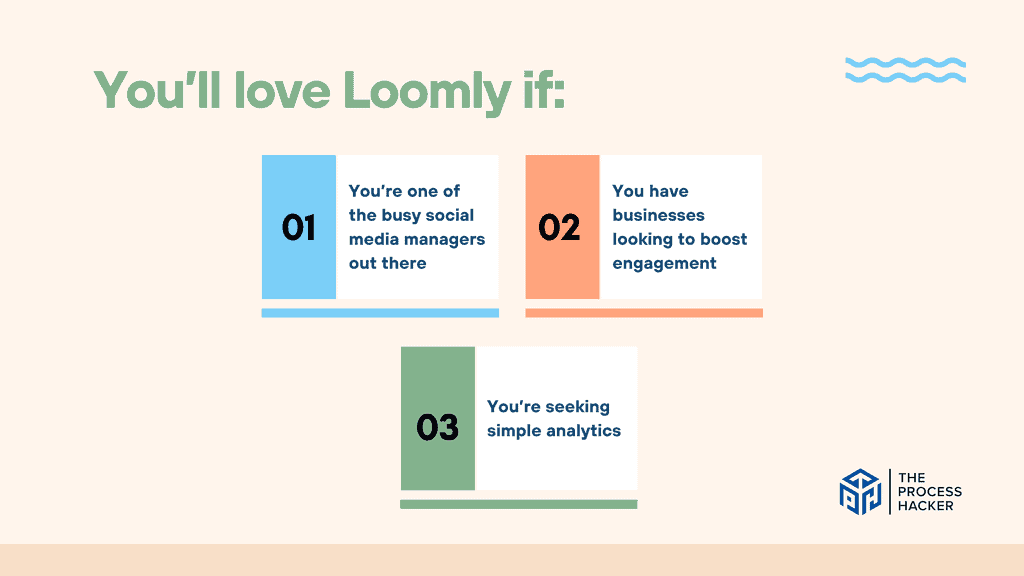 You'll love Loomly if:

01

You're one of the busy social media managers out there

02

You have businesses looking to boost engagement

03

You're seeking simple analytics

THE PROCESS HACKER